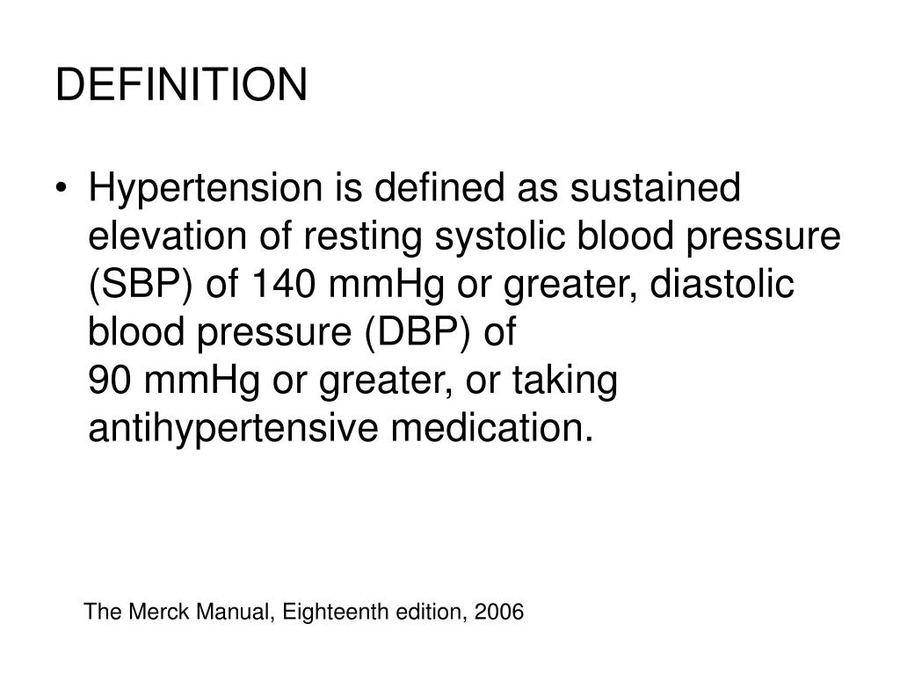 DEFINITION

• Hypertension is defined as sustained elevation of resting systolic blood pressure (SBP) of 140 mmHg or greater, diastolic blood pressure (DBP) of 90 mmHg or greater, or taking antihypertensive medication.

The Merck Manual, Eighteenth edition, 2006